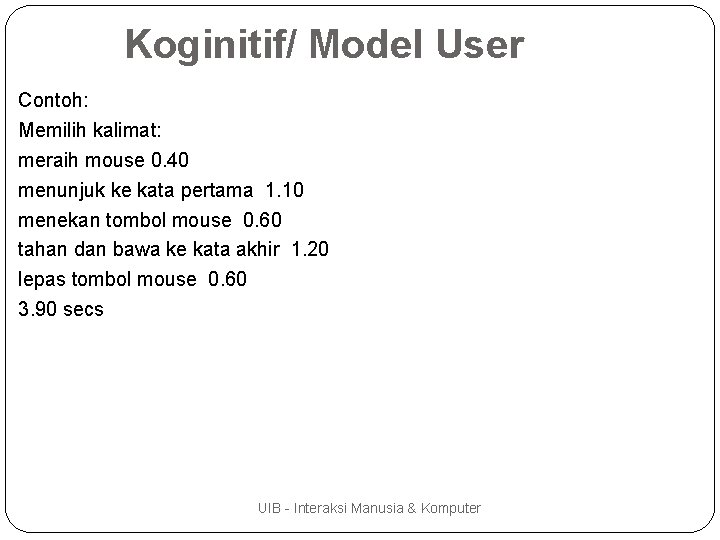 Koginitif/ Model User

Contoh:
Memilih kalimat:
meraih mouse 0.40
menunjuk ke kata pertama 1.10
menekan tombol mouse 0.60
tahan dan bawa ke kata akhir 1.20
lepas tombol mouse 0.60
3.90 secs

UIB - Interaksi Manusia & Komputer